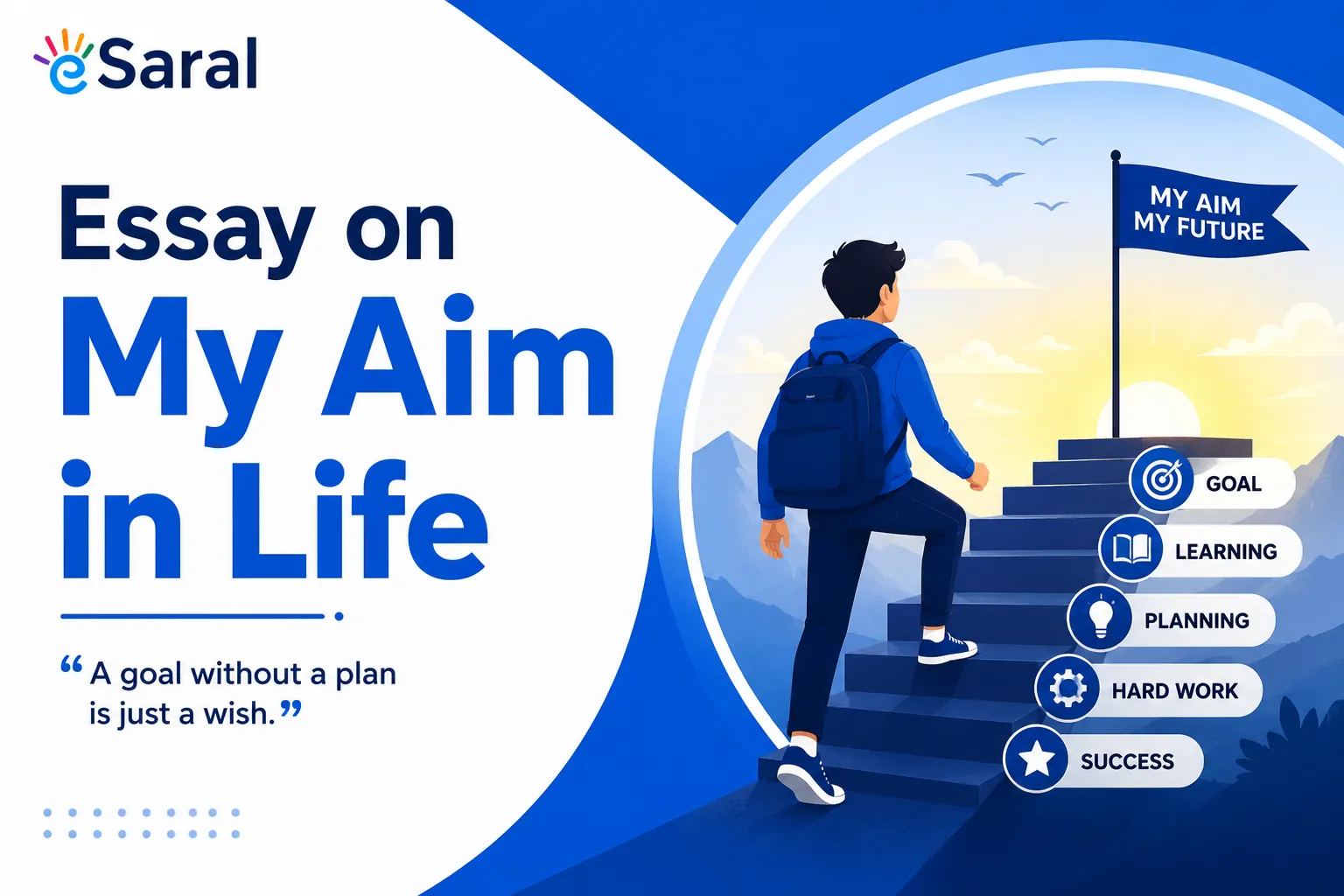 eSaral

Essay on
My Aim
in Life

“A goal without a plan is just a wish.”

MY AIM
MY FUTURE

GOAL
LEARNING
PLANNING
HARD WORK
SUCCESS